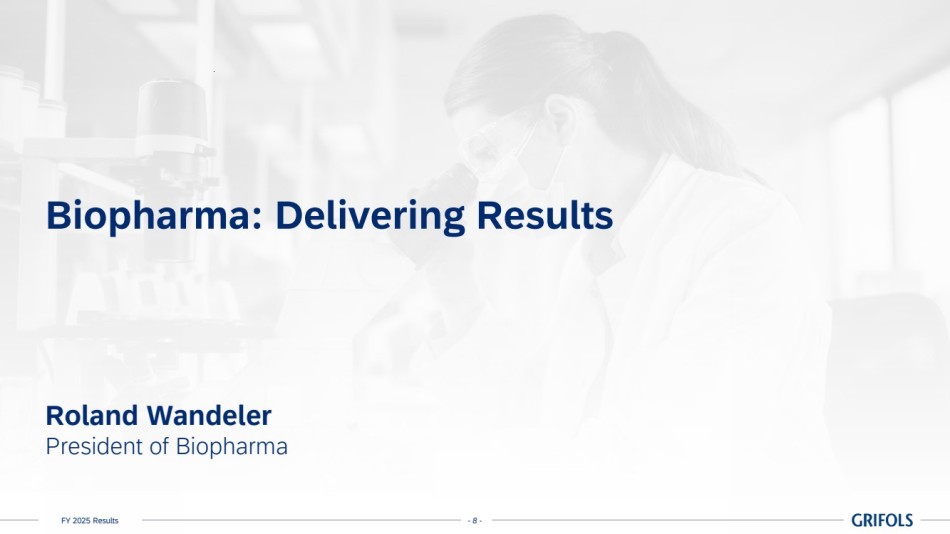 Biopharma: Delivering Results

Roland Wandeler
President of Biopharma

FY 2025 Results

- 8 -

GRIFOLS